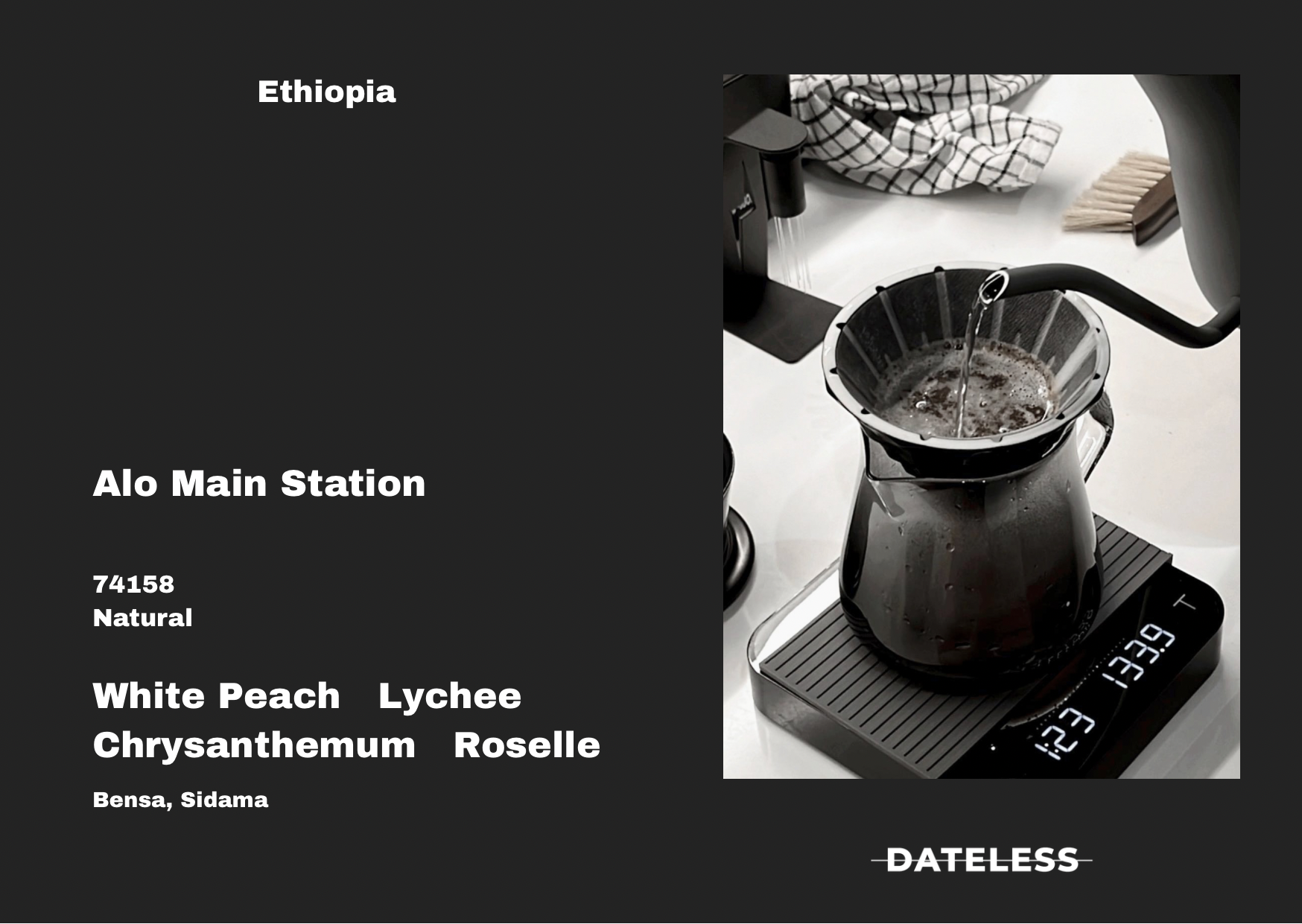 Ethiopia

Alo Main Station

74158
Natural

White Peach Lychee
Chrysanthemum Roselle

Bensa, Sidama

1:23 133.9

DATELESS